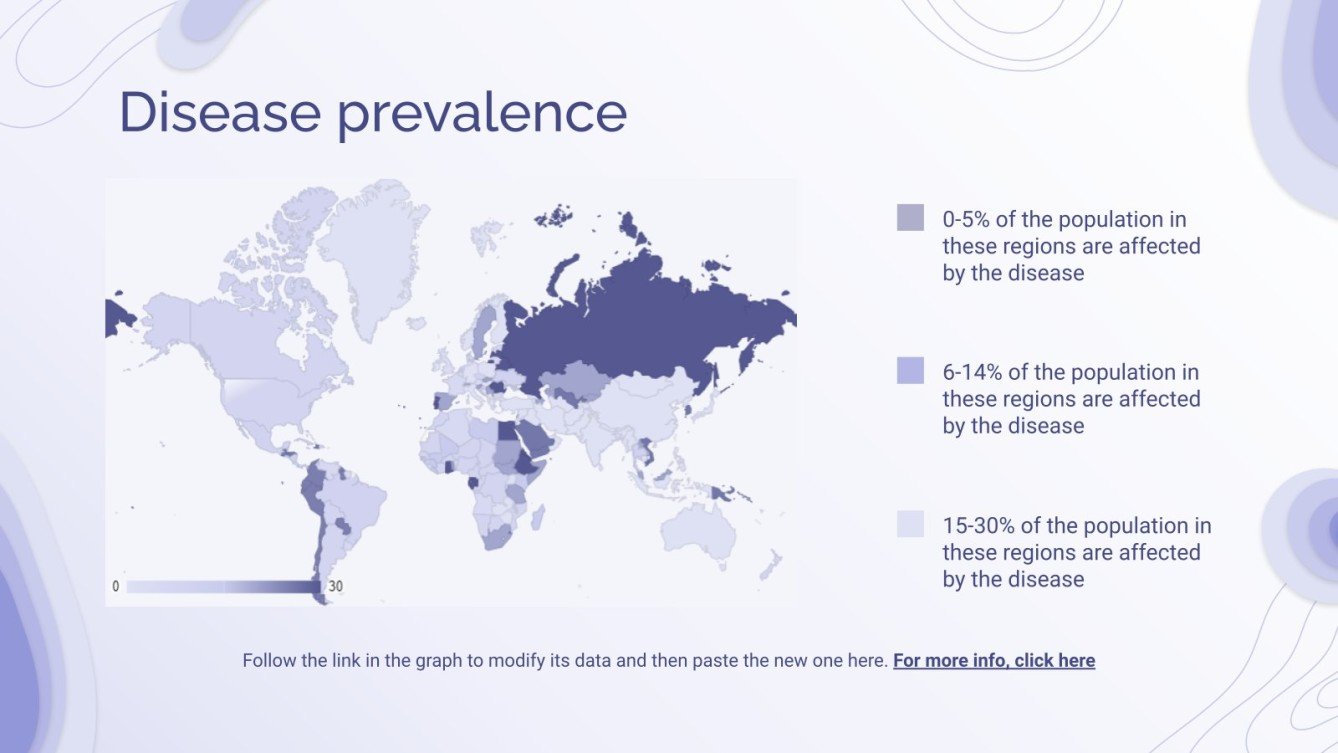 Disease prevalence

0

30

0-5% of the population in these regions are affected by the disease

6-14% of the population in these regions are affected by the disease

15-30% of the population in these regions are affected by the disease

Follow the link in the graph to modify its data and then paste the new one here. For more info, click here